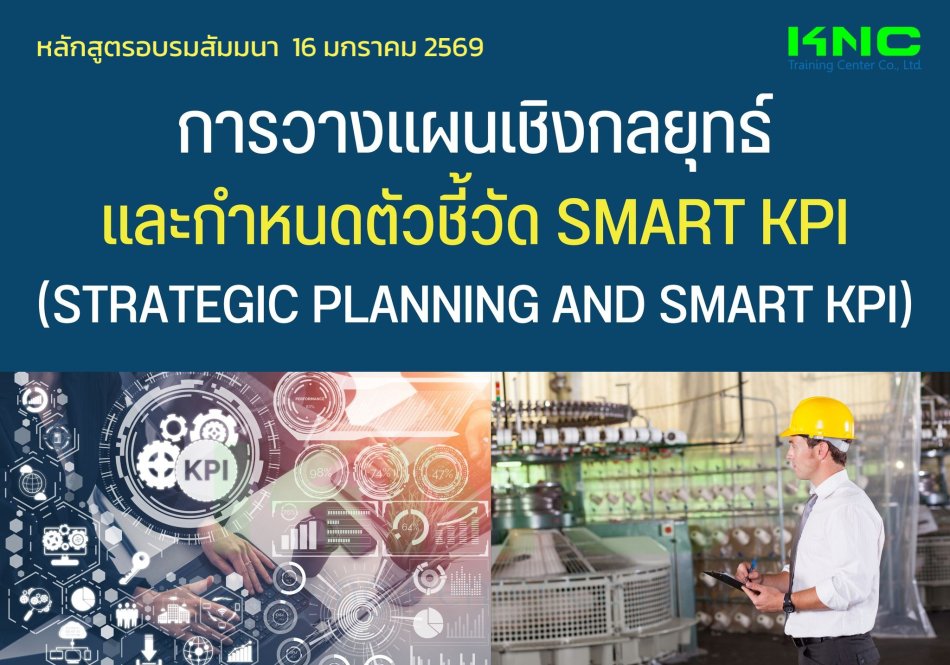 หลักสูตรอบรมสัมมนา 16 มกราคม 2569

KNC
Training Center Co., Ltd.

การวางแผนเชิงกลยุทธ์
และกำหนดตัวชี้วัด SMART KPI
(STRATEGIC PLANNING AND SMART KPI)

KPI
98%
74%
47%
64%